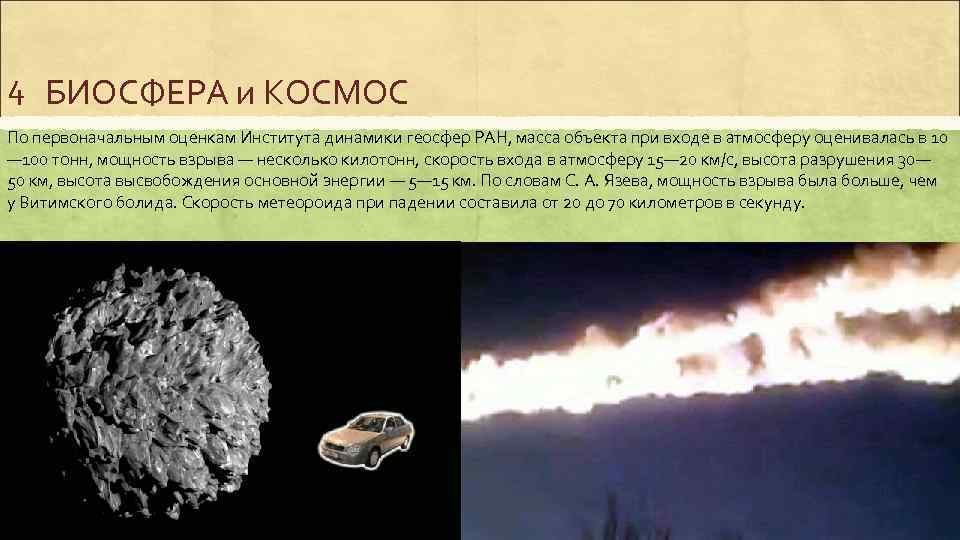 4 БИОСФЕРА и КОСМОС

По первоначальным оценкам Института динамики геосфер РАН, масса объекта при входе в атмосферу оценивалась в 10—100 тонн, мощность взрыва — несколько килотонн, скорость входа в атмосферу 15—20 км/с, высота разрушения 30—50 км, высота высвобождения основной энергии — 5—15 км. По словам С. А. Язева, мощность взрыва была больше, чем у Витимского болида. Скорость метеороида при падении составила от 20 до 70 километров в секунду.